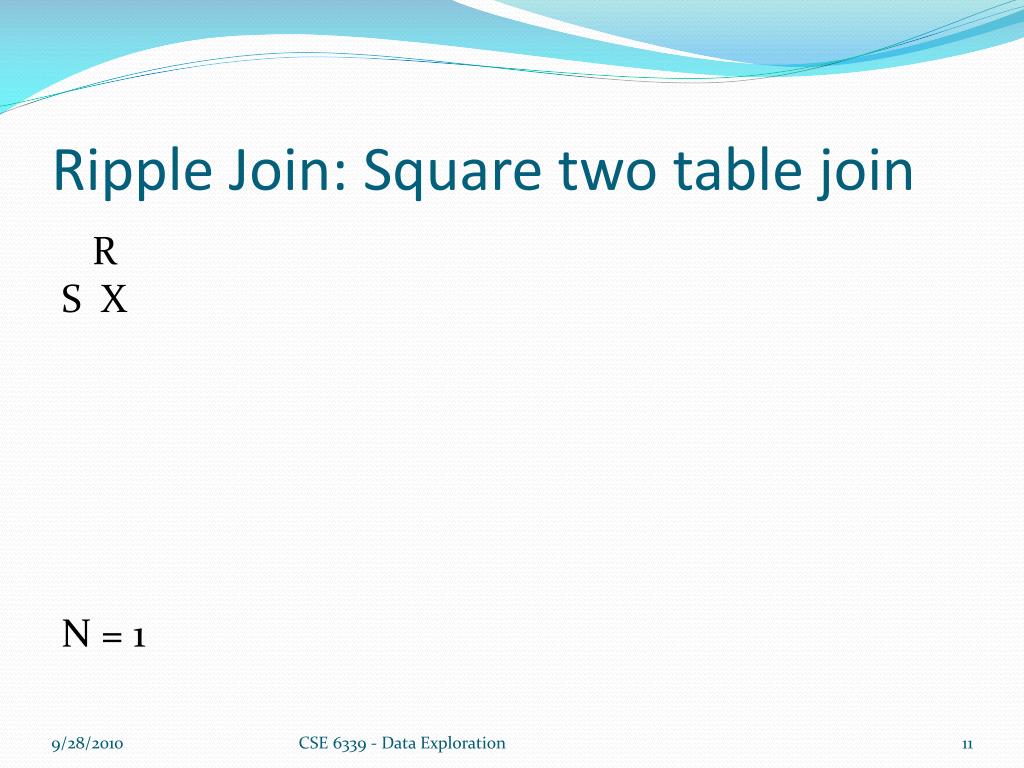 Ripple Join: Square two table join

R
S X

N = 1

9/28/2010

CSE 6339 - Data Exploration

11